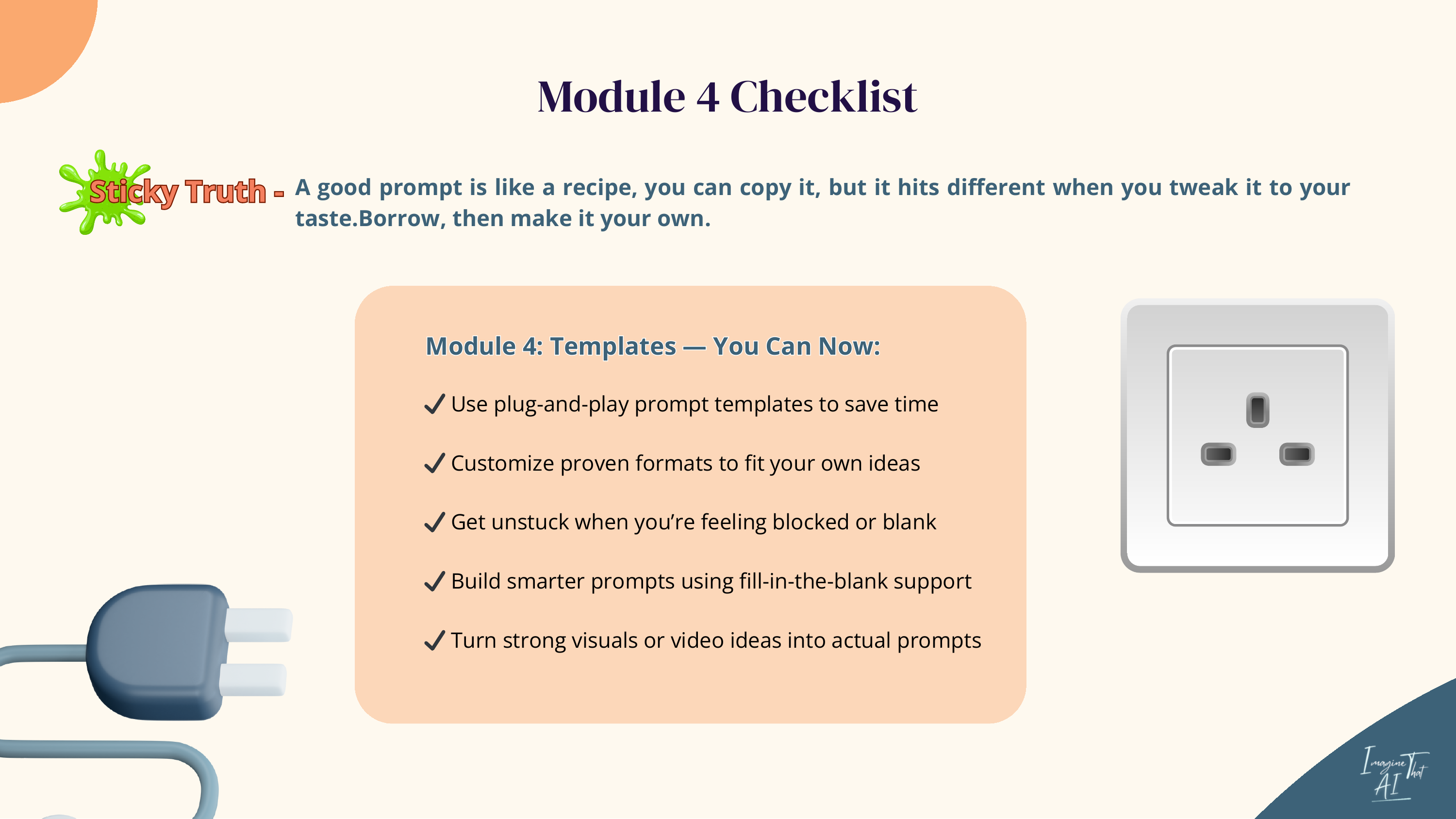 Module 4 Checklist

Sticky Truth - A good prompt is like a recipe, you can copy it, but it hits different when you tweak it to your taste.Borrow, then make it your own.

Module 4: Templates — You Can Now:

✓ Use plug-and-play prompt templates to save time

✓ Customize proven formats to fit your own ideas

✓ Get unstuck when you're feeling blocked or blank

✓ Build smarter prompts using fill-in-the-blank support

✓ Turn strong visuals or video ideas into actual prompts

Imagine That AI